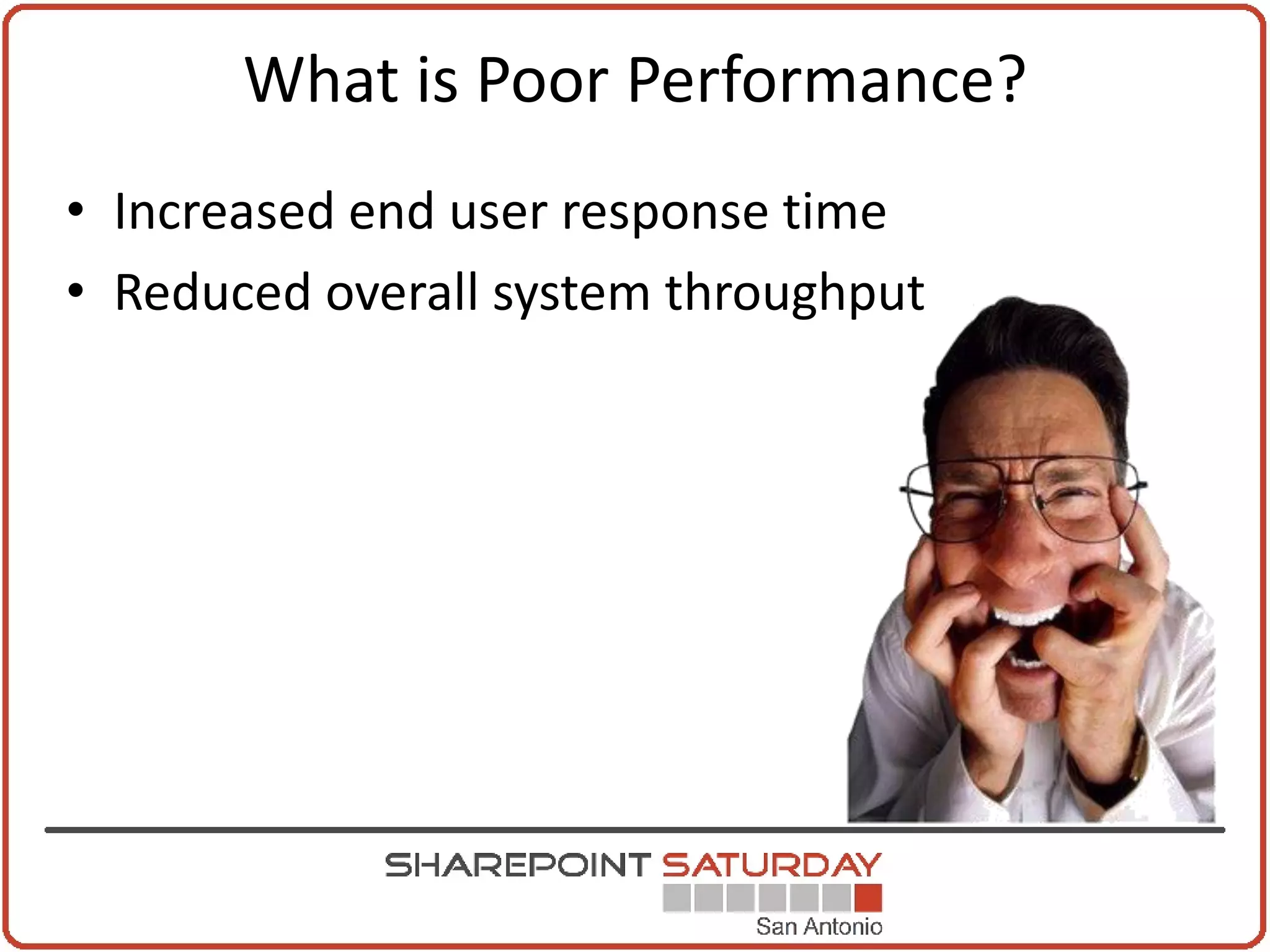 What is Poor Performance?

• Increased end user response time
• Reduced overall system throughput

SHAREPOINT SATURDAY
San Antonio